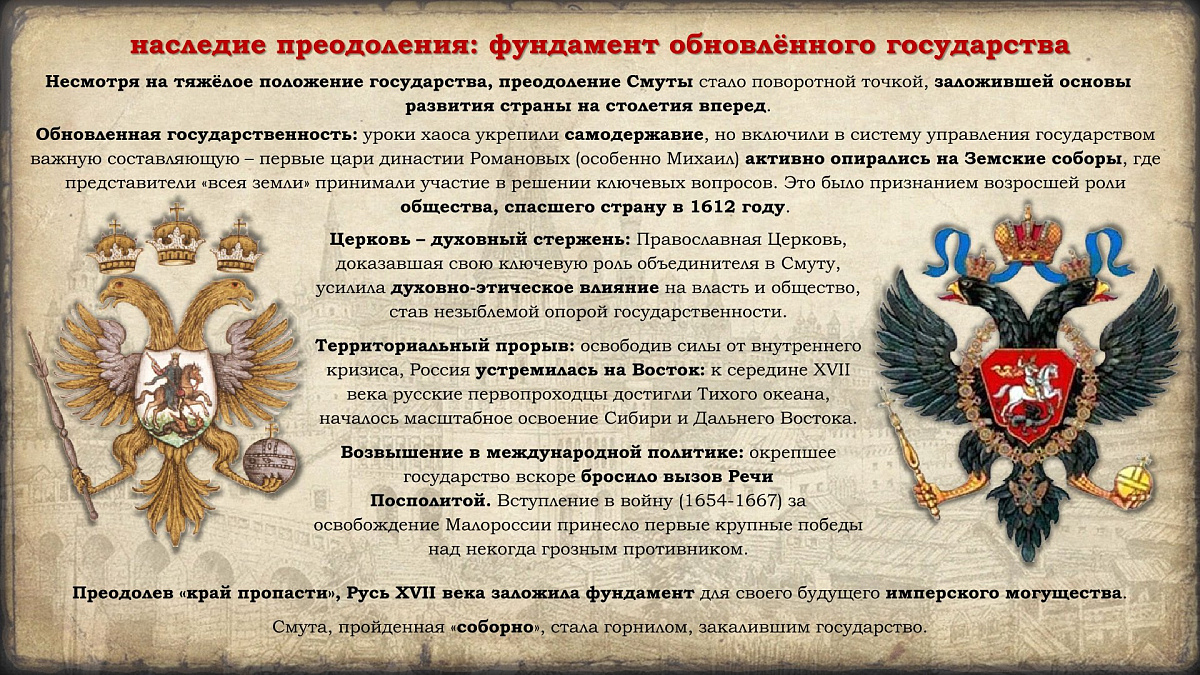 наследие преодоления: фундамент обновлённого государства

Несмотря на тяжёлое положение государства, преодоление Смуты стало поворотной точкой, заложившей основы развития страны на столетия вперед.

Обновленная государственность: уроки хаоса укрепили самодержавие, но включили в систему управления государством важную составляющую – первые цари династии Романовых (особенно Михаил) активно опирались на Земские соборы, где представители «всея земли» принимали участие в решении ключевых вопросов. Это было признанием возросшей роли общества, спасшего страну в 1612 году.

Церковь – духовный стержень: Православная Церковь, доказавшая свою ключевую роль объединителя в Смуту, усилила духовно-этическое влияние на власть и общество, став незыблемой опорой государственности.

Территориальный прорыв: освободив силы от внутреннего кризиса, Россия устремилась на Восток: к середине XVII века русские первопроходцы достигли Тихого океана, началось масштабное освоение Сибири и Дальнего Востока.

Возвышение в международной политике: окрепшее государство вскоре бросило вызов Речи Посполитой. Вступление в войну (1654-1667) за освобождение Малороссии принесло первые крупные победы над некогда грозным противником.

Преодолев «край пропасти», Русь XVII века заложила фундамент для своего будущего имперского могущества.

Смута, пройденная «соборно», стала горнилом, закалившим государство.